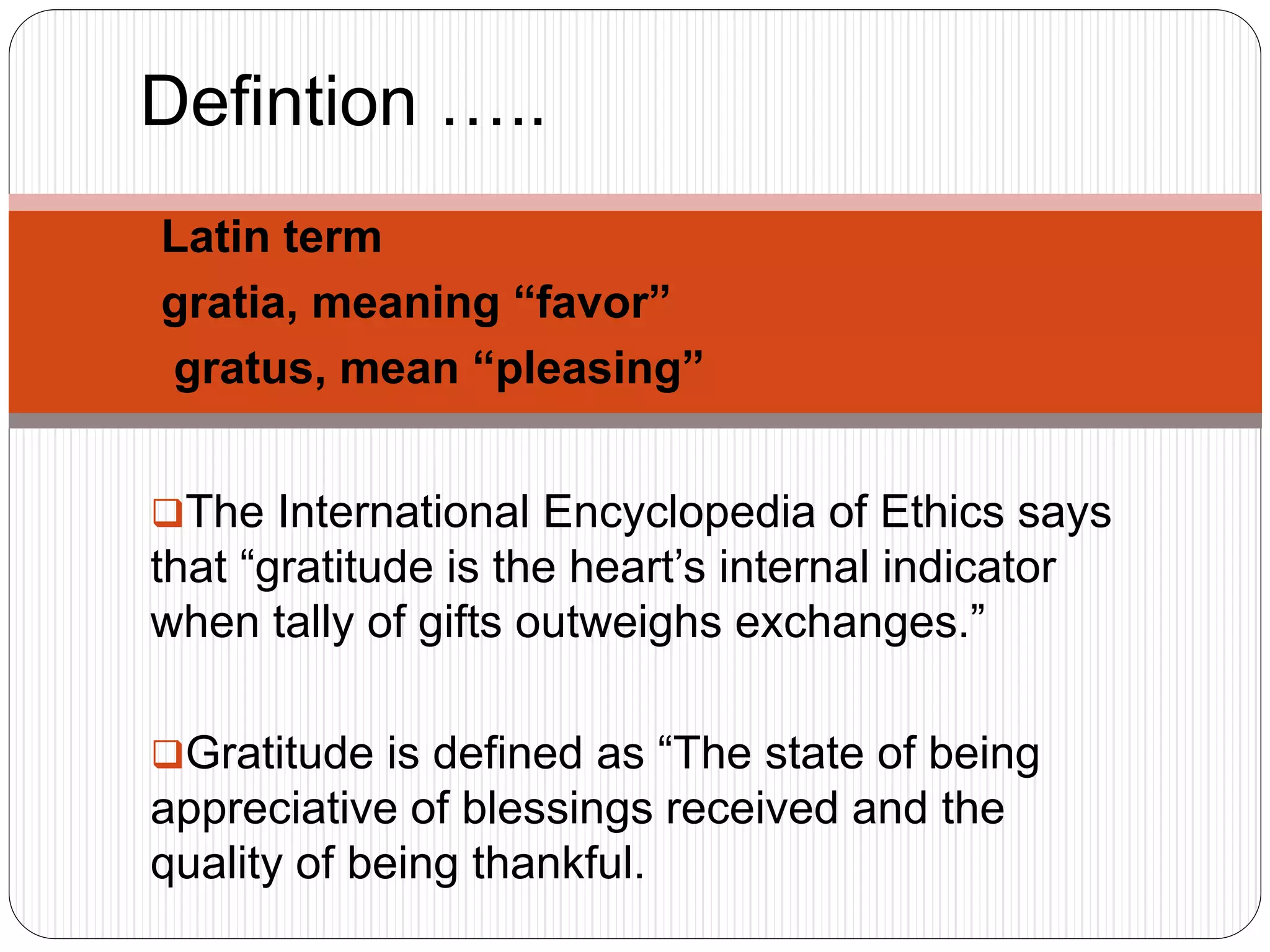 Defintion …..

Latin term

gratia, meaning “favor”

gratus, mean “pleasing”

❑The International Encyclopedia of Ethics says that “gratitude is the heart’s internal indicator when tally of gifts outweighs exchanges.”

❑Gratitude is defined as “The state of being appreciative of blessings received and the quality of being thankful.